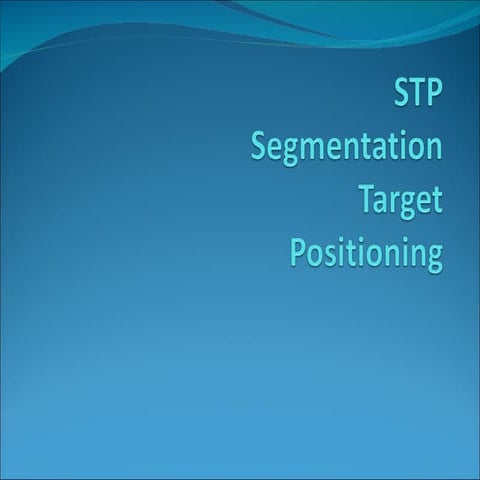 STP
Segmentation
Target
Positioning